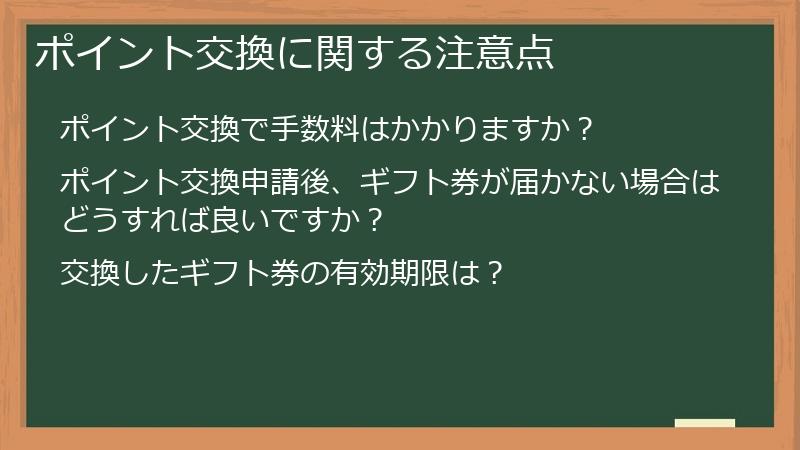 ポイント交換に関する注意点

ポイント交換で手数料はかかりますか？

ポイント交換申請後、ギフト券が届かない場合はどうすれば良いですか？

交換したギフト券の有効期限は？